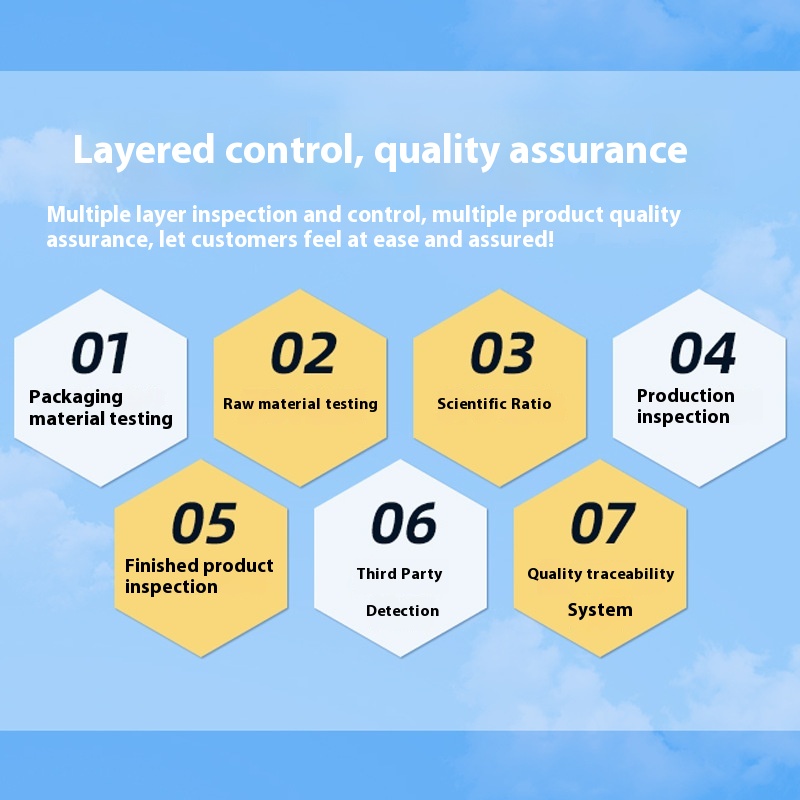 Layered control, quality assurance

Multiple layer inspection and control, multiple product quality assurance, let customers feel at ease and assured!

01
Packaging material testing

02
Raw material testing

03
Scientific Ratio

04
Production inspection

05
Finished product inspection

06
Third Party
Detection

07
Quality traceability
System